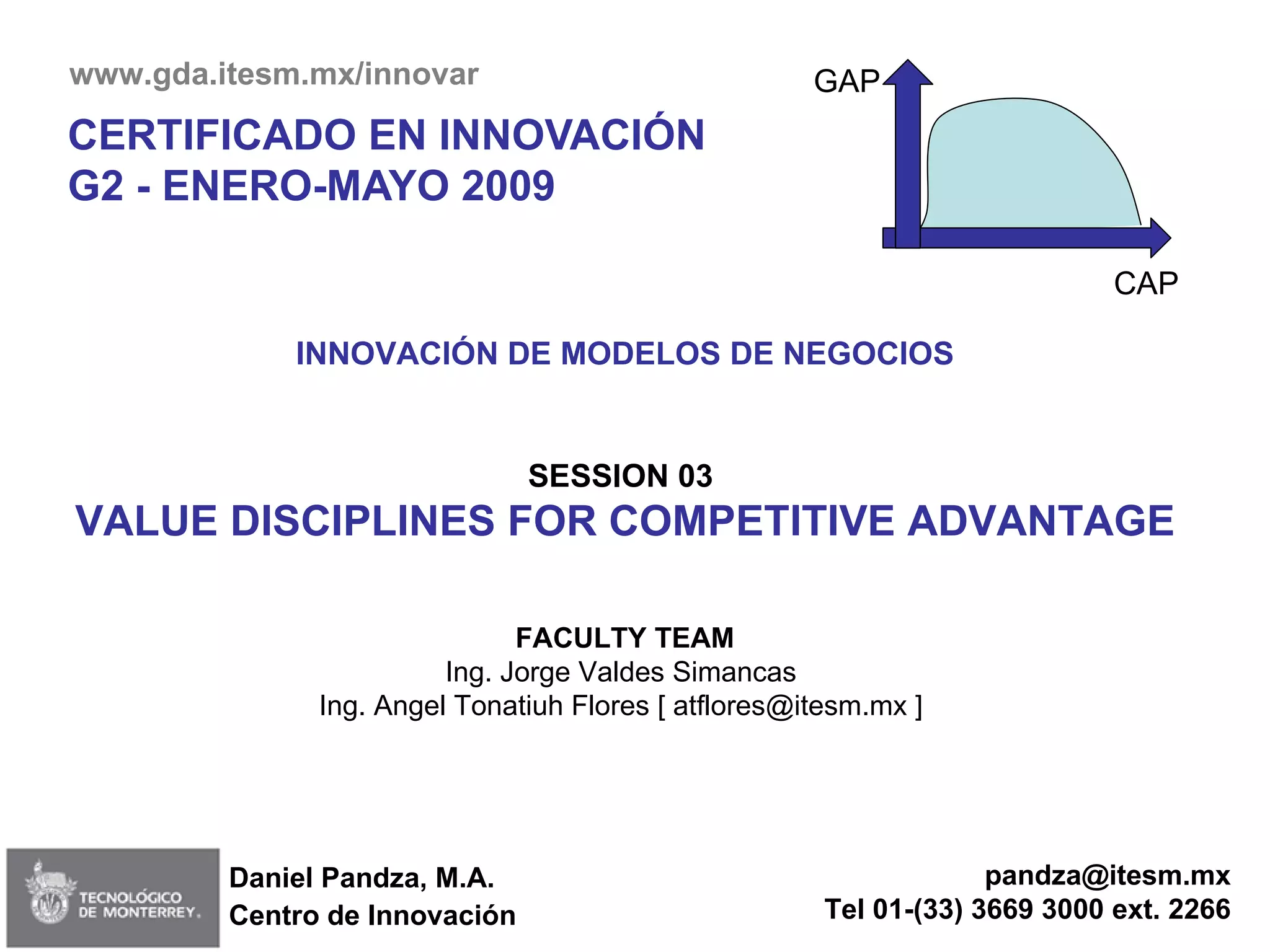 www.gda.itesm.mx/innovar

CERTIFICADO EN INNOVACIÓN
G2 - ENERO-MAYO 2009

GAP

CAP

INNOVACIÓN DE MODELOS DE NEGOCIOS

SESSION 03
VALUE DISCIPLINES FOR COMPETITIVE ADVANTAGE

FACULTY TEAM
Ing. Jorge Valdes Simancas
Ing. Angel Tonatiuh Flores [ atflores@itesm.mx ]

TECNOLÓGICO DE MONTERREY.

Daniel Pandza, M.A.
Centro de Innovación

pandza@itesm.mx
Tel 01-(33) 3669 3000 ext. 2266